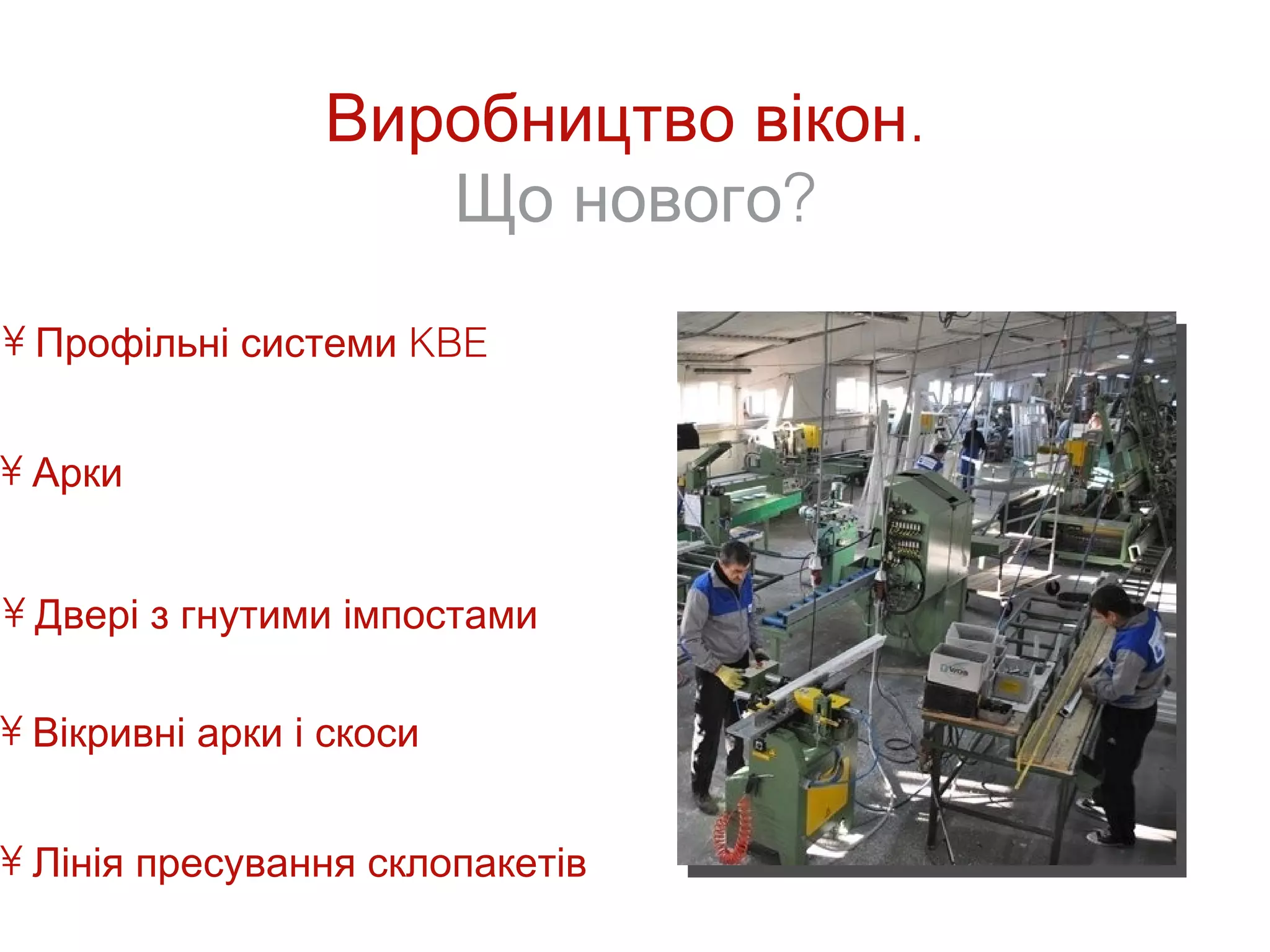 Виробництво вікон.
Що нового?

¥ Профільні системи KBE

¥ Арки

¥ Двері з гнутими імпостами

¥ Вікривні арки і скоси

¥ Лінія пресування склопакетів